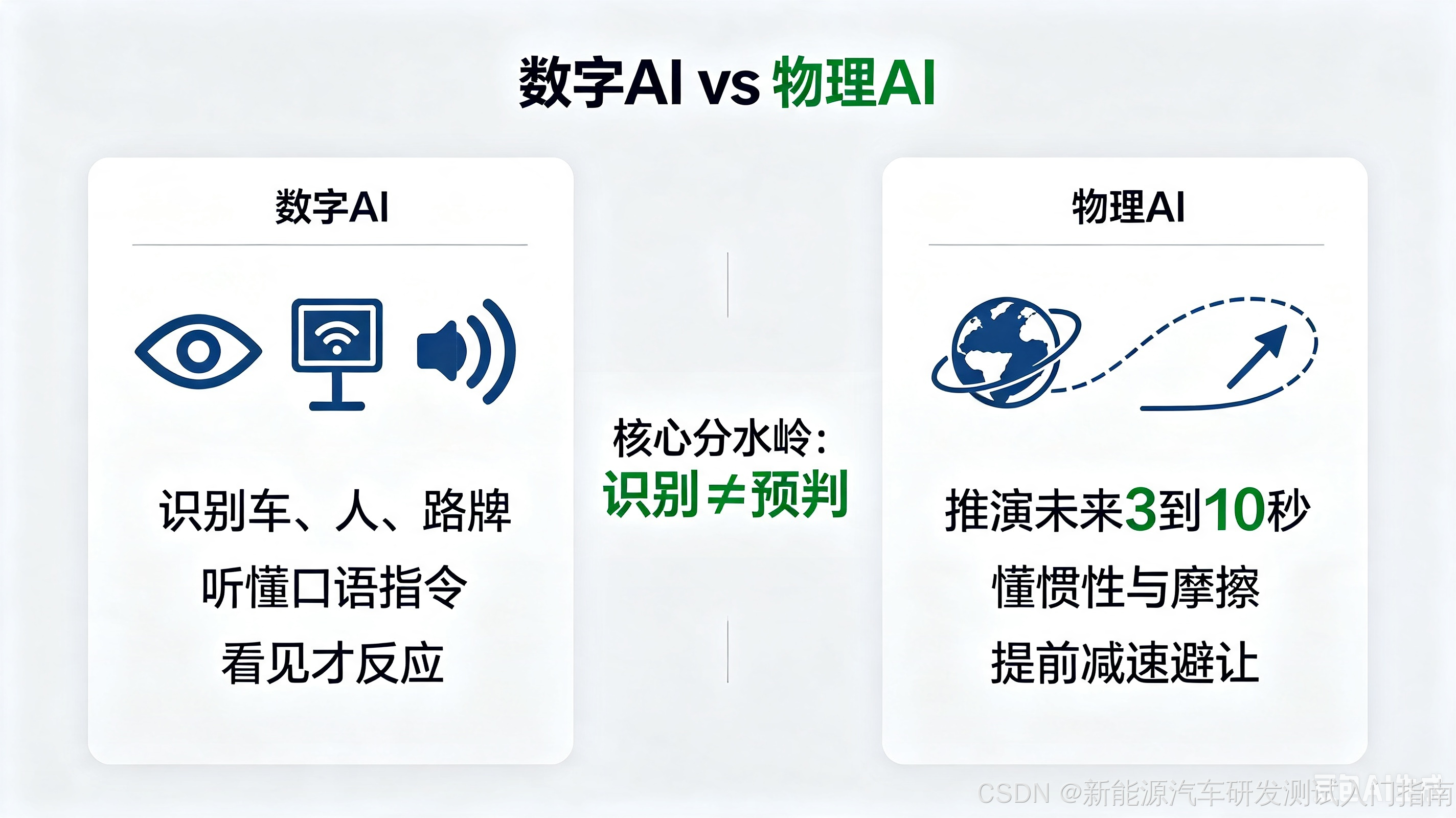 数字AI vs 物理AI

数字AI

识别车、人、路牌

听懂口语指令

看见才反应

核心分水岭：
识别≠预判

物理AI

推演未来3到10秒

懂惯性与摩擦

提前减速避让

CSDN @新能源汽车研发测试入门指南